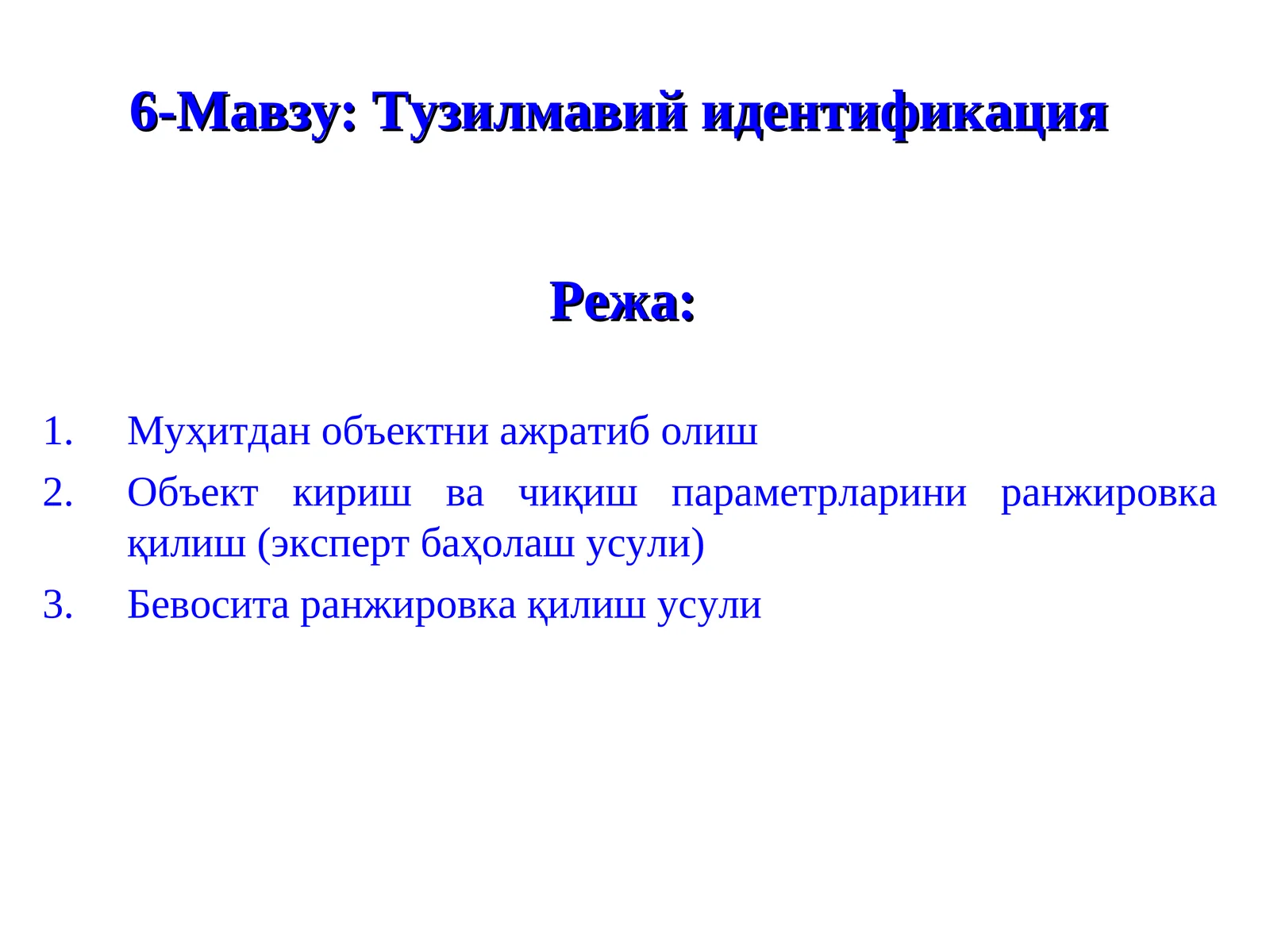 6-Мавзу: Тузилмавий идентификация

Режа:

1. Муҳитдан объектни ажратиб олиш
2. Объект кириш ва чиқиш параметрларини ранжировка қилиш (эксперт баҳолаш усули)
3. Бевосита ранжировка қилиш усули